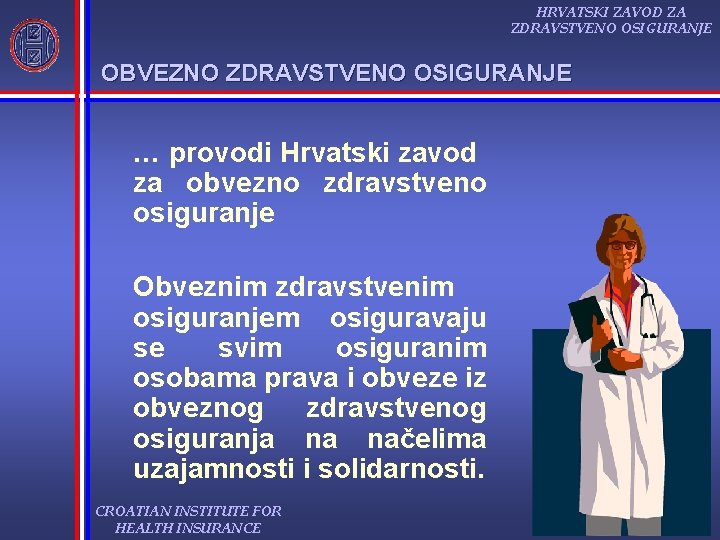 HRVATSKI ZAVOD ZA ZDRAVSTVENO OSIGURANJE

OBVEZNO ZDRAVSTVENO OSIGURANJE

… provodi Hrvatski zavod za obvezno zdravstveno osiguranje

Obveznim zdravstvenim osiguranjem osiguravaju se svim osiguranim osobama prava i obveze iz obveznog zdravstvenog osiguranja na načelima uzajamnosti i solidarnosti.

CROATIAN INSTITUTE FOR HEALTH INSURANCE